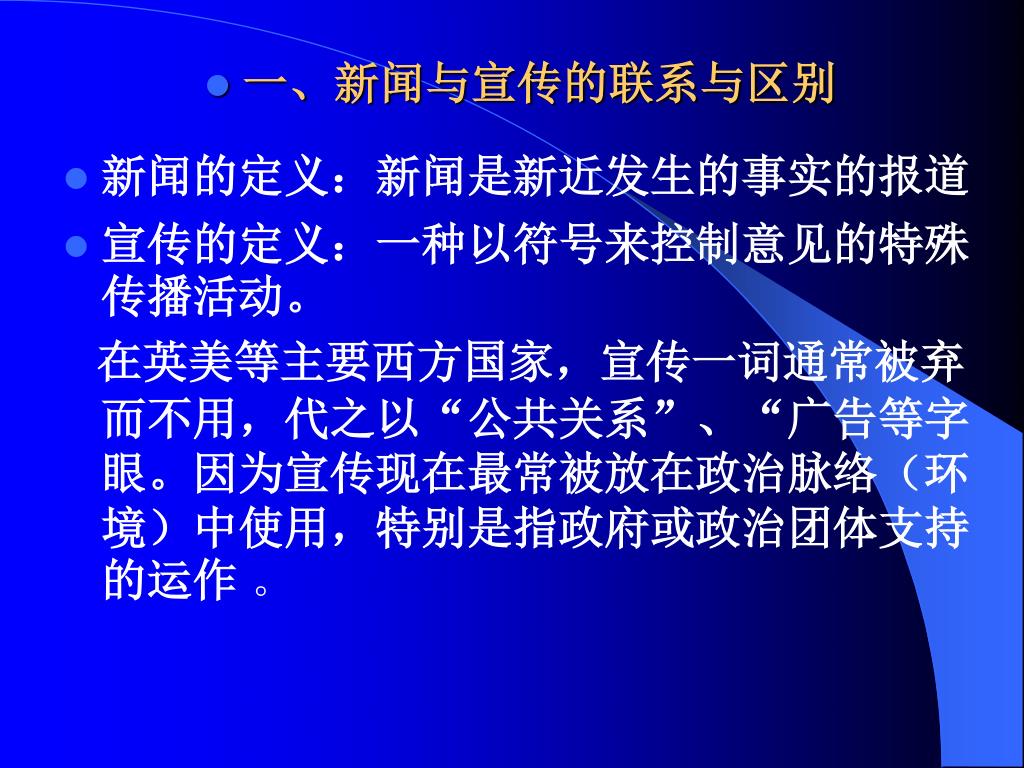 一、新闻与宣传的联系与区别

新闻的定义：新闻是新近发生的事实的报道

宣传的定义：一种以符号来控制意见的特殊传播活动。

在英美等主要西方国家，宣传一词通常被弃而不用，代之以“公共关系”、“广告等字眼。因为宣传现在最常被放在政治脉络（环境）中使用，特别是指政府或政治团体支持的运作 。